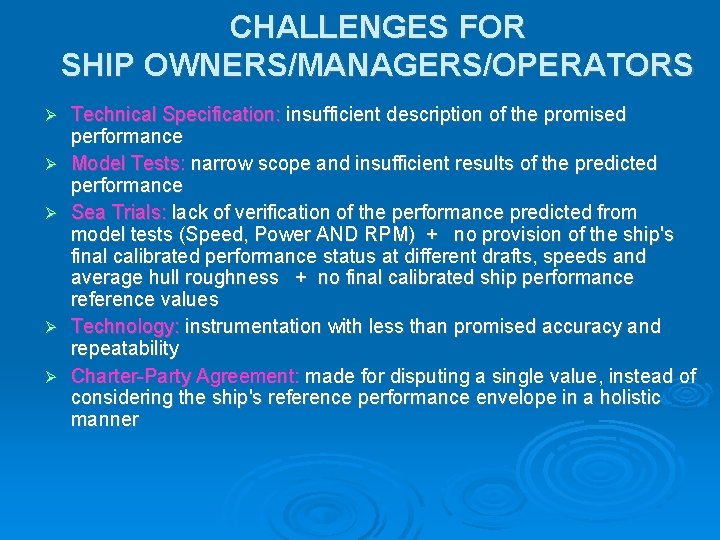 CHALLENGES FOR SHIP OWNERS/MANAGERS/OPERATORS

➢ Technical Specification: insufficient description of the promised performance

➢ Model Tests: narrow scope and insufficient results of the predicted performance

➢ Sea Trials: lack of verification of the performance predicted from model tests (Speed, Power AND RPM) + no provision of the ship's final calibrated performance status at different drafts, speeds and average hull roughness + no final calibrated ship performance reference values

➢ Technology: instrumentation with less than promised accuracy and repeatability

➢ Charter-Party Agreement: made for disputing a single value, instead of considering the ship's reference performance envelope in a holistic manner